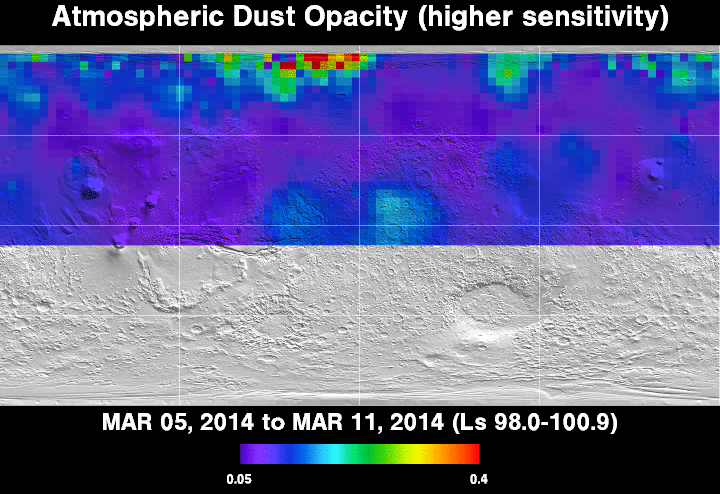 Atmospheric Dust Opacity (higher sensitivity)

MAR 05, 2014 to MAR 11, 2014 (Ls 98.0-100.9)

0.05

0.4